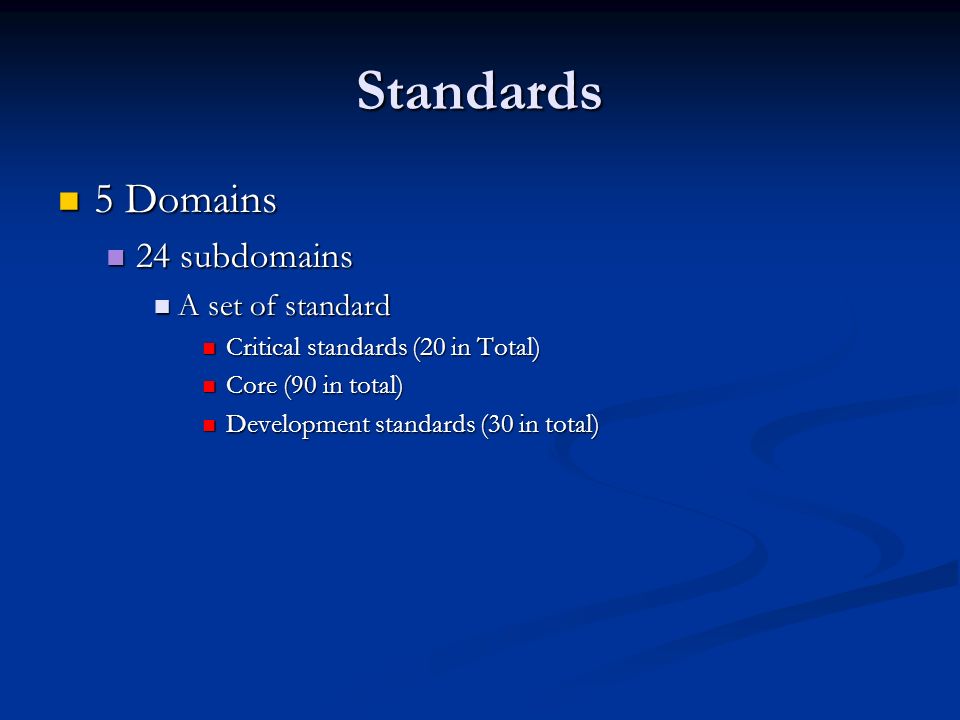 Standards

5 Domains

24 subdomains

A set of standard

Critical standards (20 in Total)

Core (90 in total)

Development standards (30 in total)